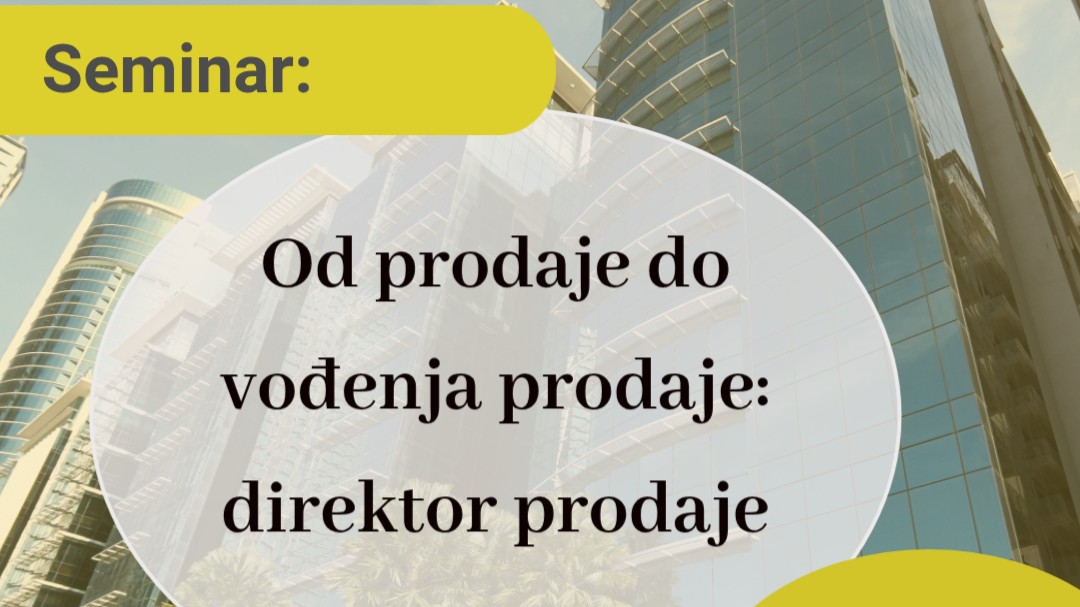 Seminar:

Od prodaje do vođenja prodaje: direktor prodaje